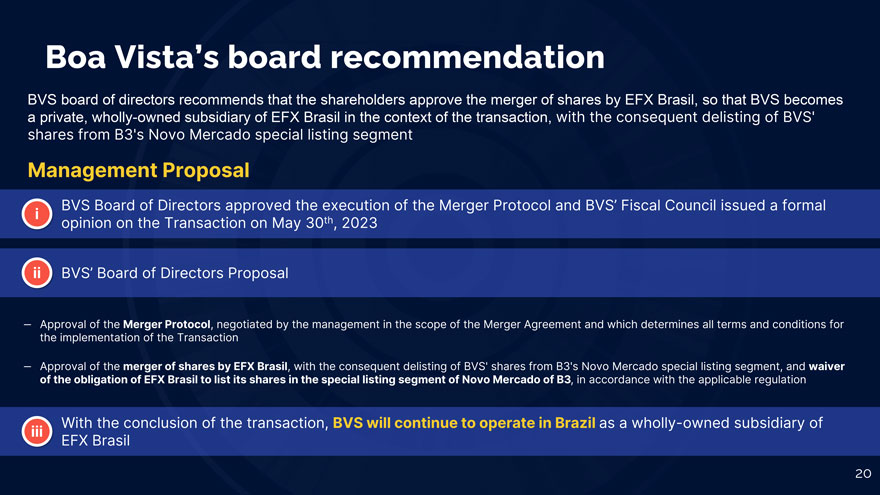 Boa Vista's board recommendation

BVS board of directors recommends that the shareholders approve the merger of shares by EFX Brasil, so that BVS becomes a private, wholly-owned subsidiary of EFX Brasil in the context of the transaction, with the consequent delisting of BVS' shares from B3's Novo Mercado special listing segment

Management Proposal

i BVS Board of Directors approved the execution of the Merger Protocol and BVS' Fiscal Council issued a formal opinion on the Transaction on May 30$^{th}$, 2023

ii BVS' Board of Directors Proposal

– Approval of the Merger Protocol, negotiated by the management in the scope of the Merger Agreement and which determines all terms and conditions for the implementation of the Transaction

– Approval of the merger of shares by EFX Brasil, with the consequent delisting of BVS' shares from B3's Novo Mercado special listing segment, and waiver of the obligation of EFX Brasil to list its shares in the special listing segment of Novo Mercado of B3, in accordance with the applicable regulation

iii With the conclusion of the transaction, BVS will continue to operate in Brazil as a wholly-owned subsidiary of EFX Brasil

20